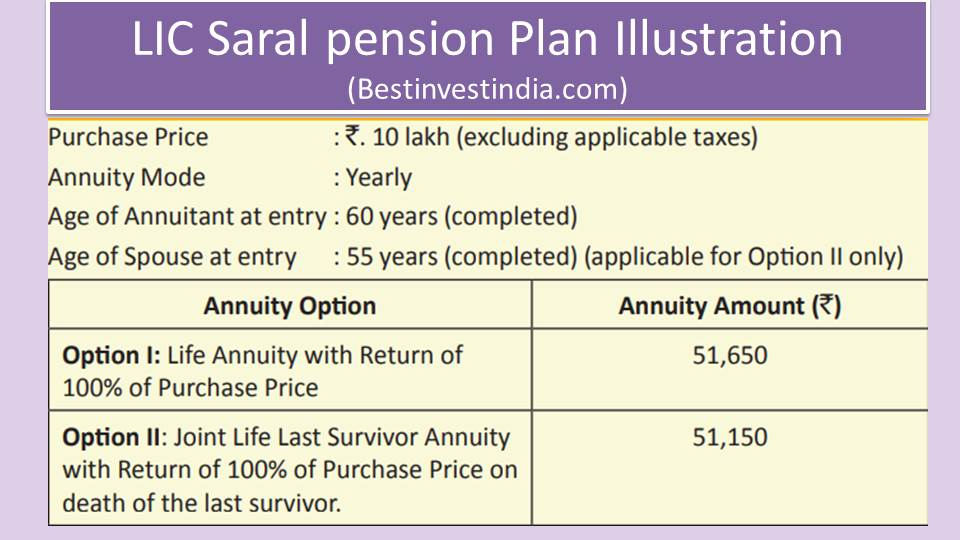 LIC Saral pension Plan Illustration
(Bestinvestindia.com)

Purchase Price : ₹. 10 lakh (excluding applicable taxes)
Annuity Mode : Yearly
Age of Annuitant at entry : 60 years (completed)
Age of Spouse at entry : 55 years (completed) (applicable for Option II only)

| Annuity Option | Annuity Amount (₹) |
|---|---|
| **Option I:** Life Annuity with Return of 100% of Purchase Price | 51,650 |
| **Option II**: Joint Life Last Survivor Annuity with Return of 100% of Purchase Price on death of the last survivor. | 51,150 |